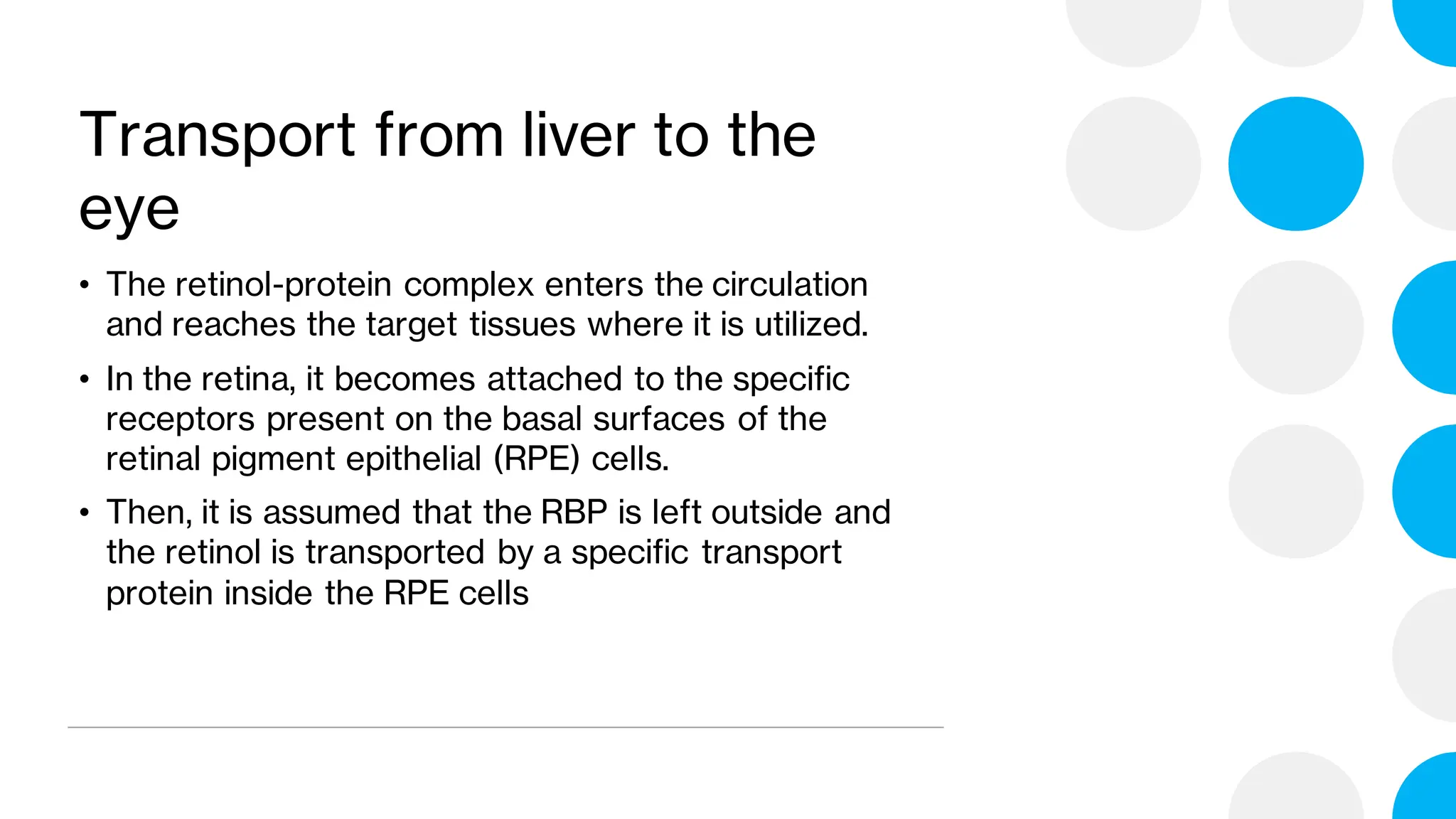 Transport from liver to the eye

• The retinol-protein complex enters the circulation and reaches the target tissues where it is utilized.

• In the retina, it becomes attached to the specific receptors present on the basal surfaces of the retinal pigment epithelial (RPE) cells.

• Then, it is assumed that the RBP is left outside and the retinol is transported by a specific transport protein inside the RPE cells